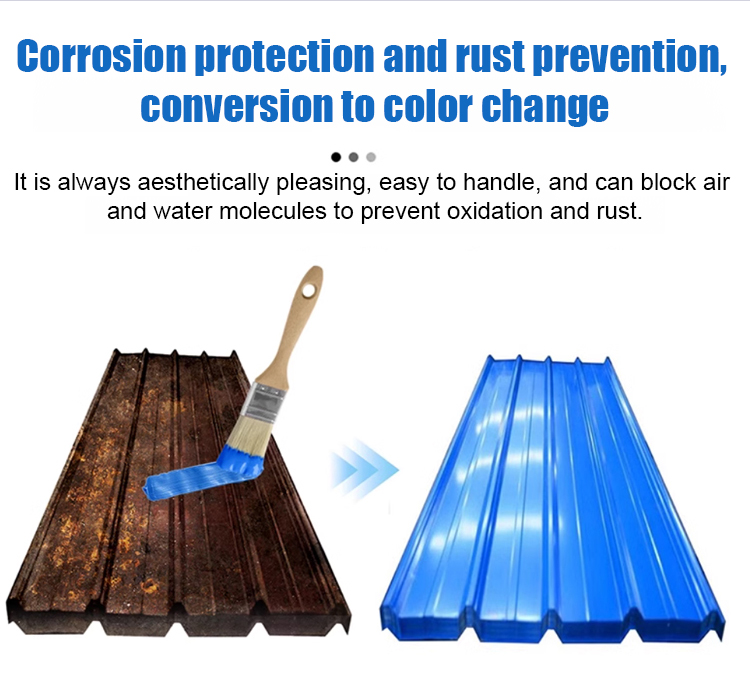 Corrosion protection and rust prevention, conversion to color change

It is always aesthetically pleasing, easy to handle, and can block air and water molecules to prevent oxidation and rust.